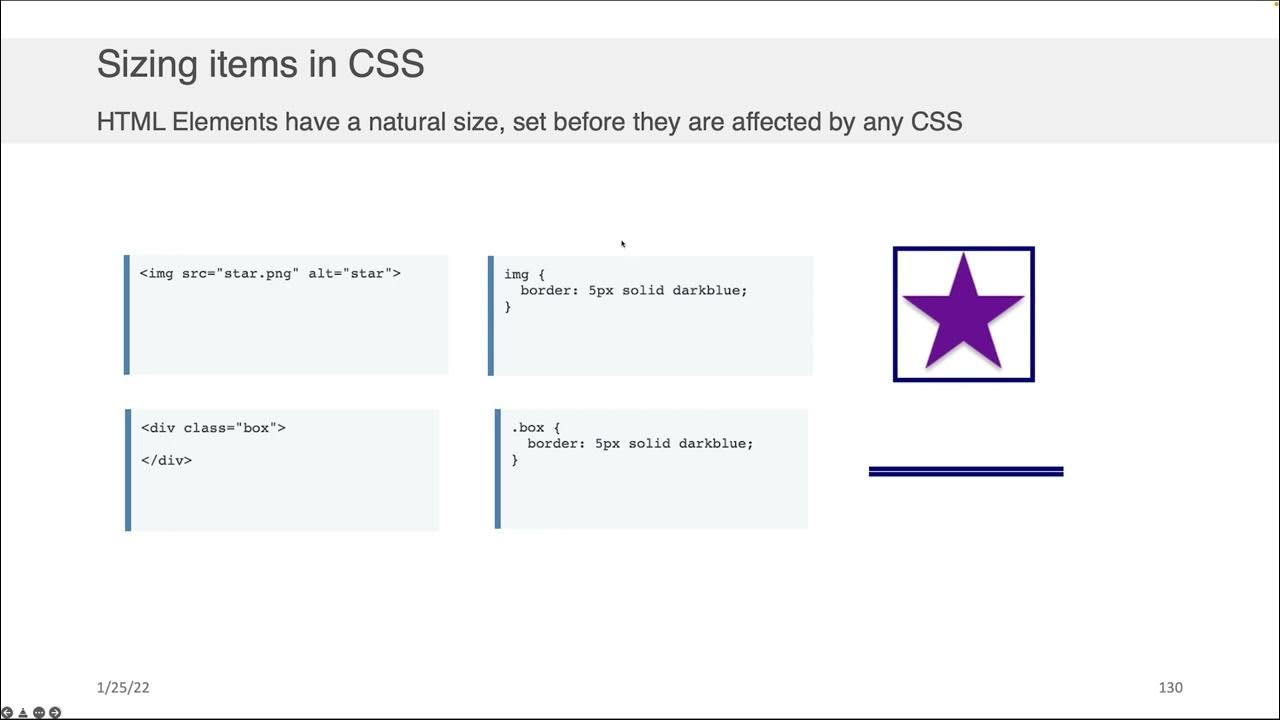 Sizing items in CSS

HTML Elements have a natural size, set before they are affected by any CSS

<img src="star.png" alt="star">

img {
  border: 5px solid darkblue;
}

<div class="box">

</div>

.box {
  border: 5px solid darkblue;
}

1/25/22

130